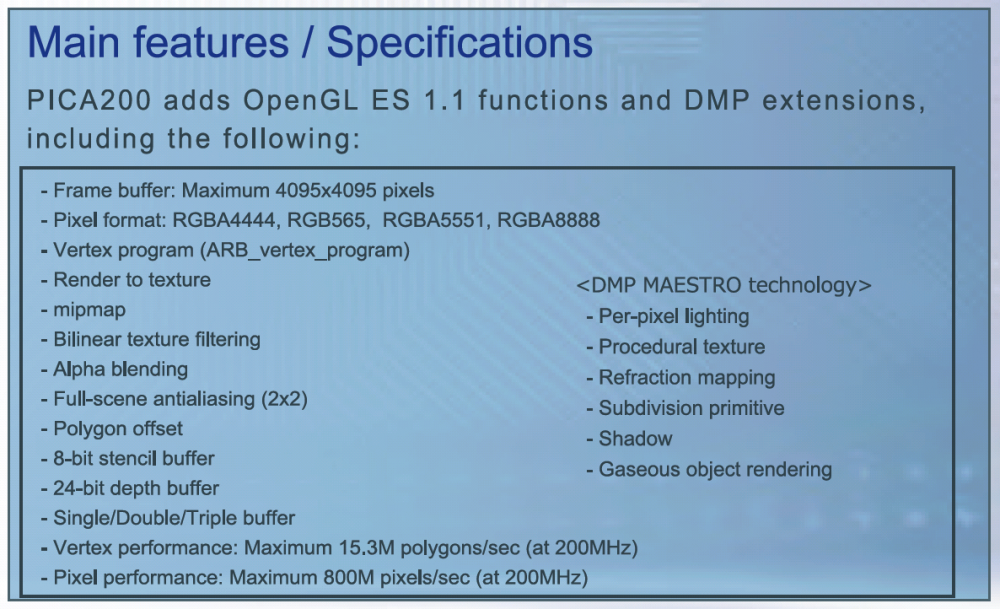 Main features / Specifications

PICA200 adds OpenGL ES 1.1 functions and DMP extensions, including the following:

- Frame buffer: Maximum 4095x4095 pixels
- Pixel format: RGBA4444, RGB565, RGBA5551, RGBA8888
- Vertex program (ARB_vertex_program)
- Render to texture
- mipmap
- Bilinear texture filtering
- Alpha blending
- Full-scene antialiasing (2x2)
- Polygon offset
- 8-bit stencil buffer
- 24-bit depth buffer
- Single/Double/Triple buffer
- Vertex performance: Maximum 15.3M polygons/sec (at 200MHz)
- Pixel performance: Maximum 800M pixels/sec (at 200MHz)

<DMP MAESTRO technology>
- Per-pixel lighting
- Procedural texture
- Refraction mapping
- Subdivision primitive
- Shadow
- Gaseous object rendering